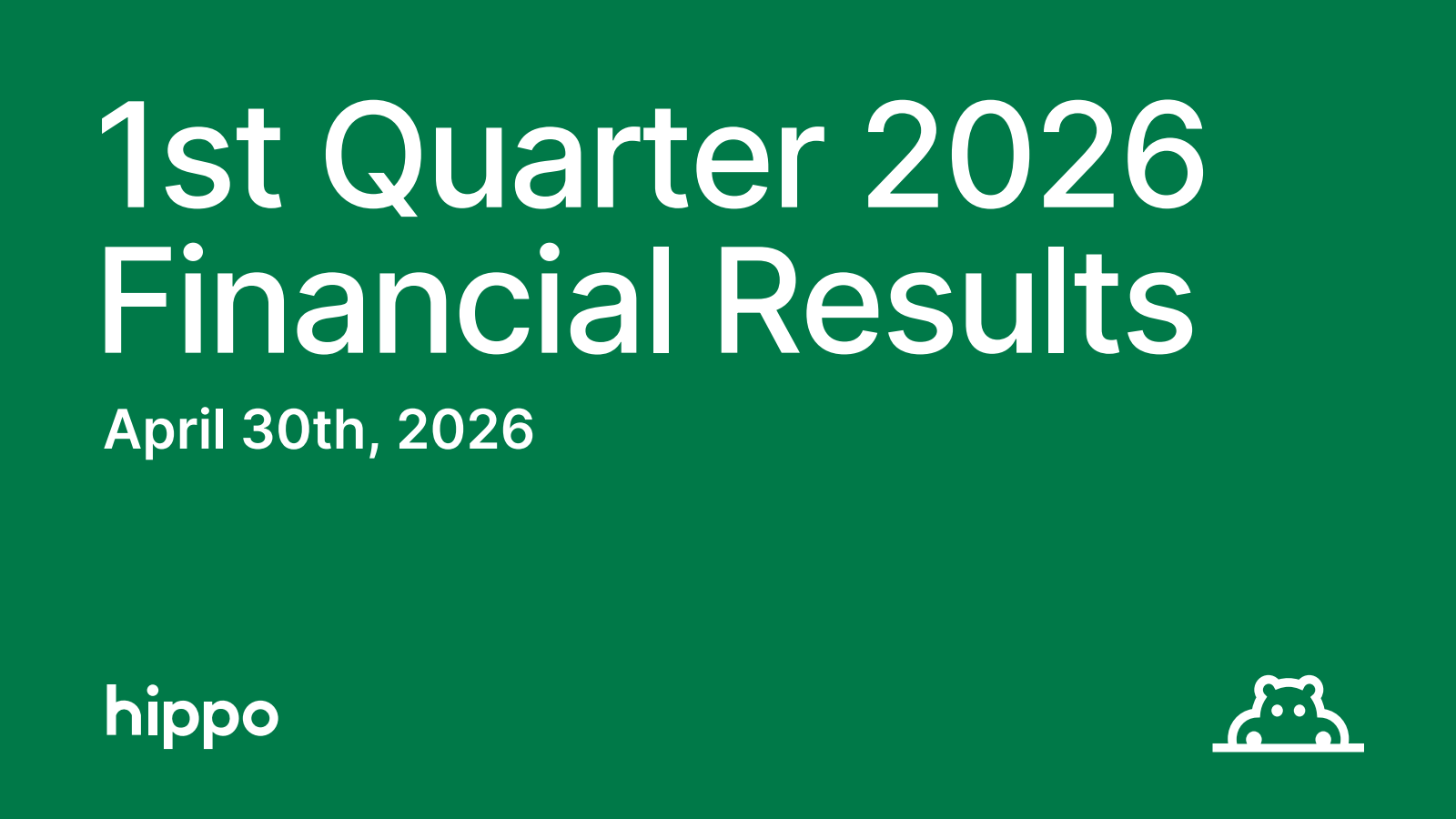 1st Quarter 2026 Financial Results

April 30th, 2026

hippo